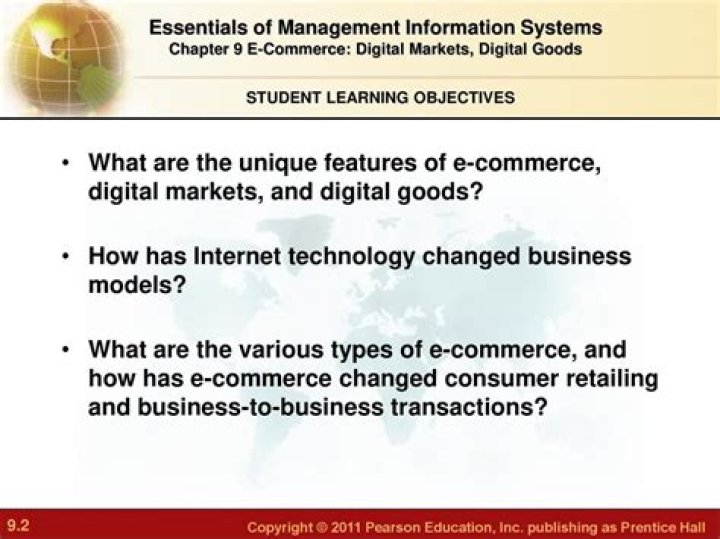 Essentials of Management Information Systems
Chapter 9 E-Commerce: Digital Markets, Digital Goods

STUDENT LEARNING OBJECTIVES

• What are the unique features of e-commerce, digital markets, and digital goods?

• How has Internet technology changed business models?

• What are the various types of e-commerce, and how has e-commerce changed consumer retailing and business-to-business transactions?

9.2

Copyright © 2011 Pearson Education, Inc. publishing as Prentice Hall